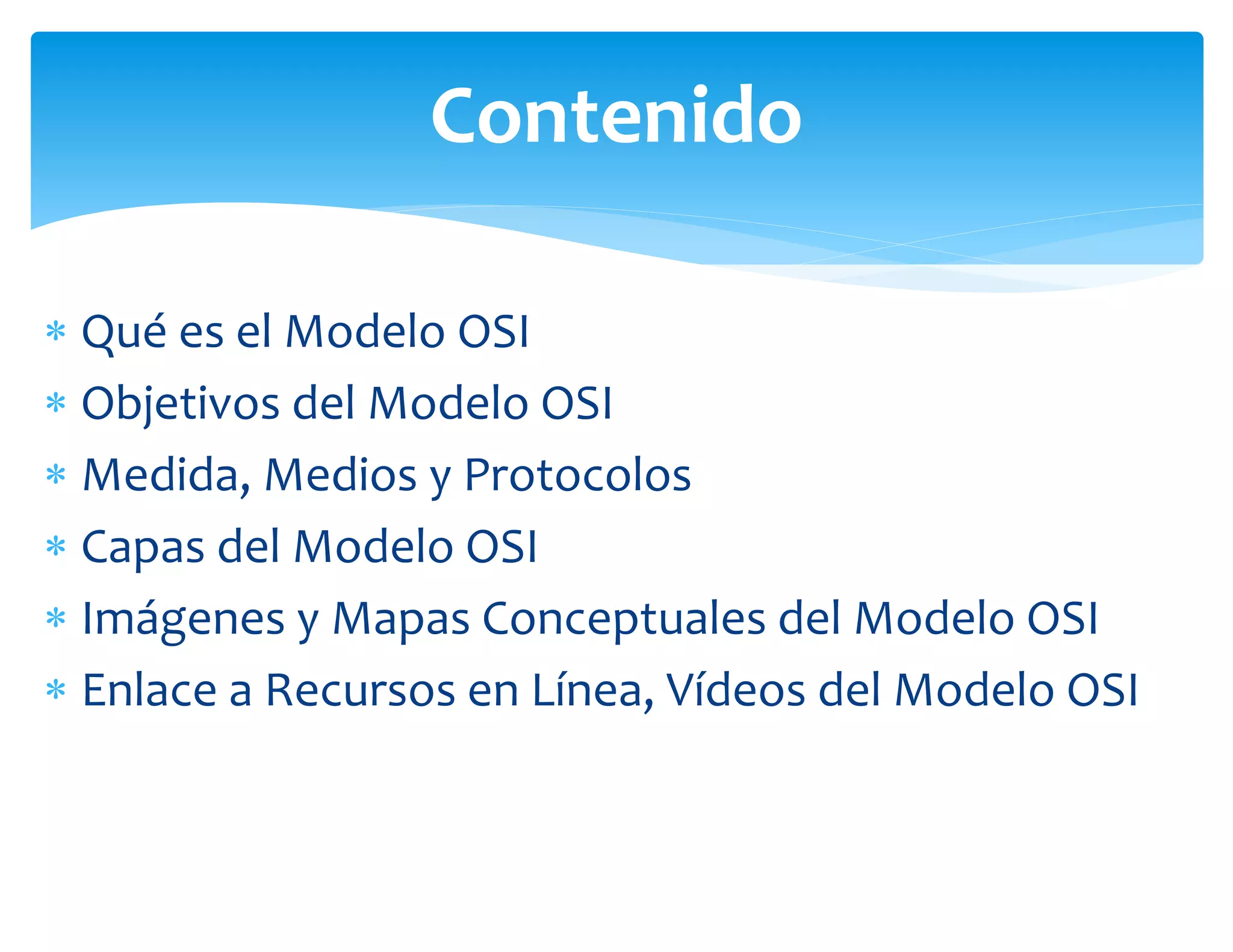 Contenido

* Qué es el Modelo OSI
* Objetivos del Modelo OSI
* Medida, Medios y Protocolos
* Capas del Modelo OSI
* Imágenes y Mapas Conceptuales del Modelo OSI
* Enlace a Recursos en Línea, Vídeos del Modelo OSI